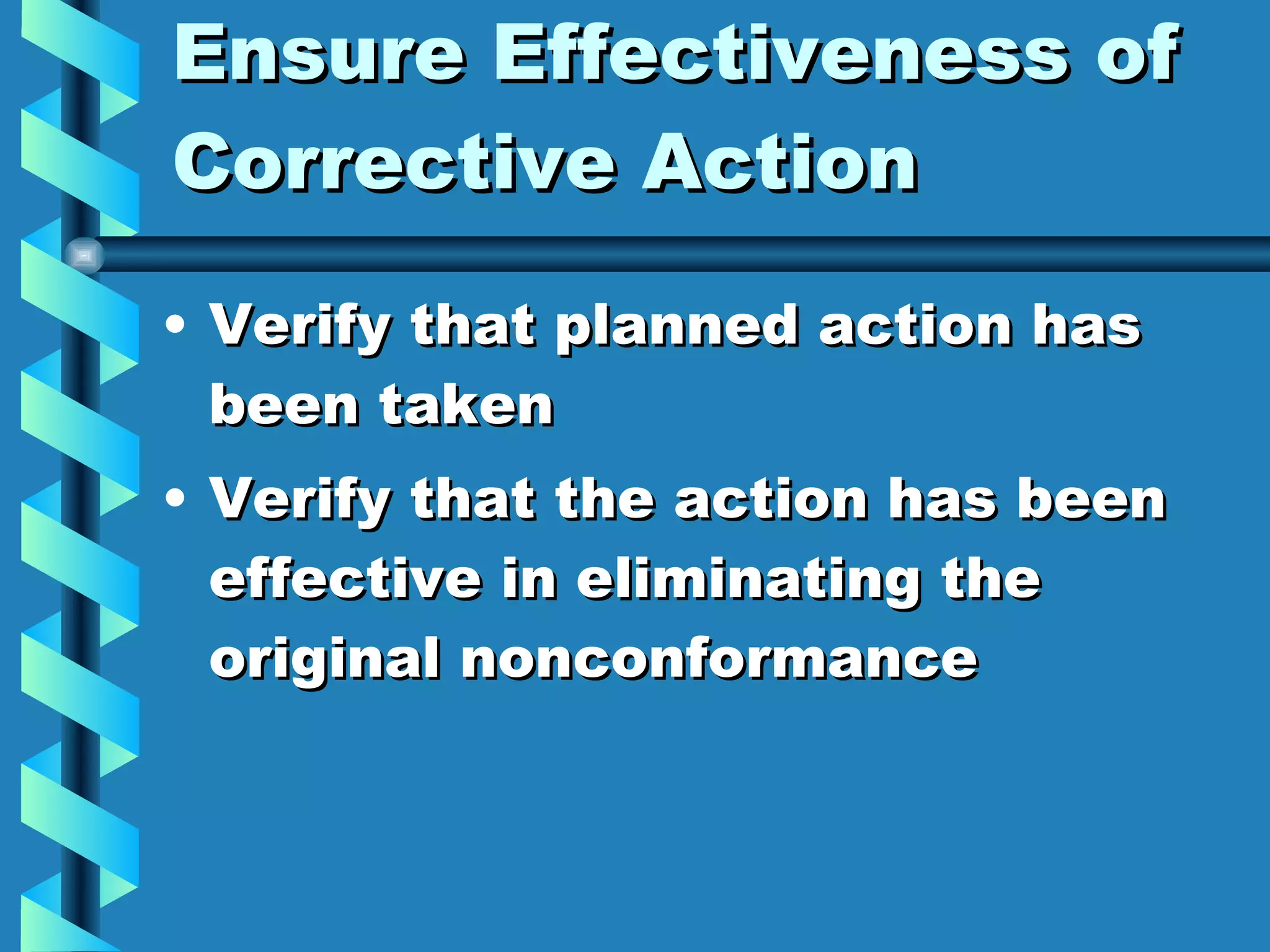 Ensure Effectiveness of Corrective Action

• Verify that planned action has been taken

• Verify that the action has been effective in eliminating the original nonconformance